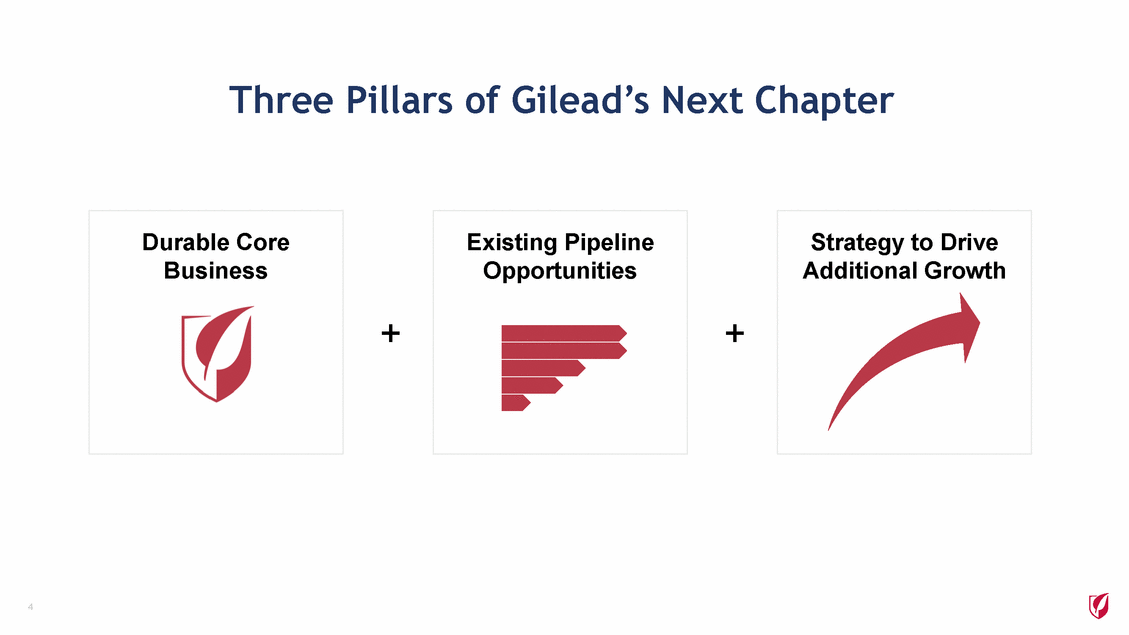 Three Pillars of Gilead's Next Chapter

Durable Core Business

+

Existing Pipeline Opportunities

+

Strategy to Drive Additional Growth

4